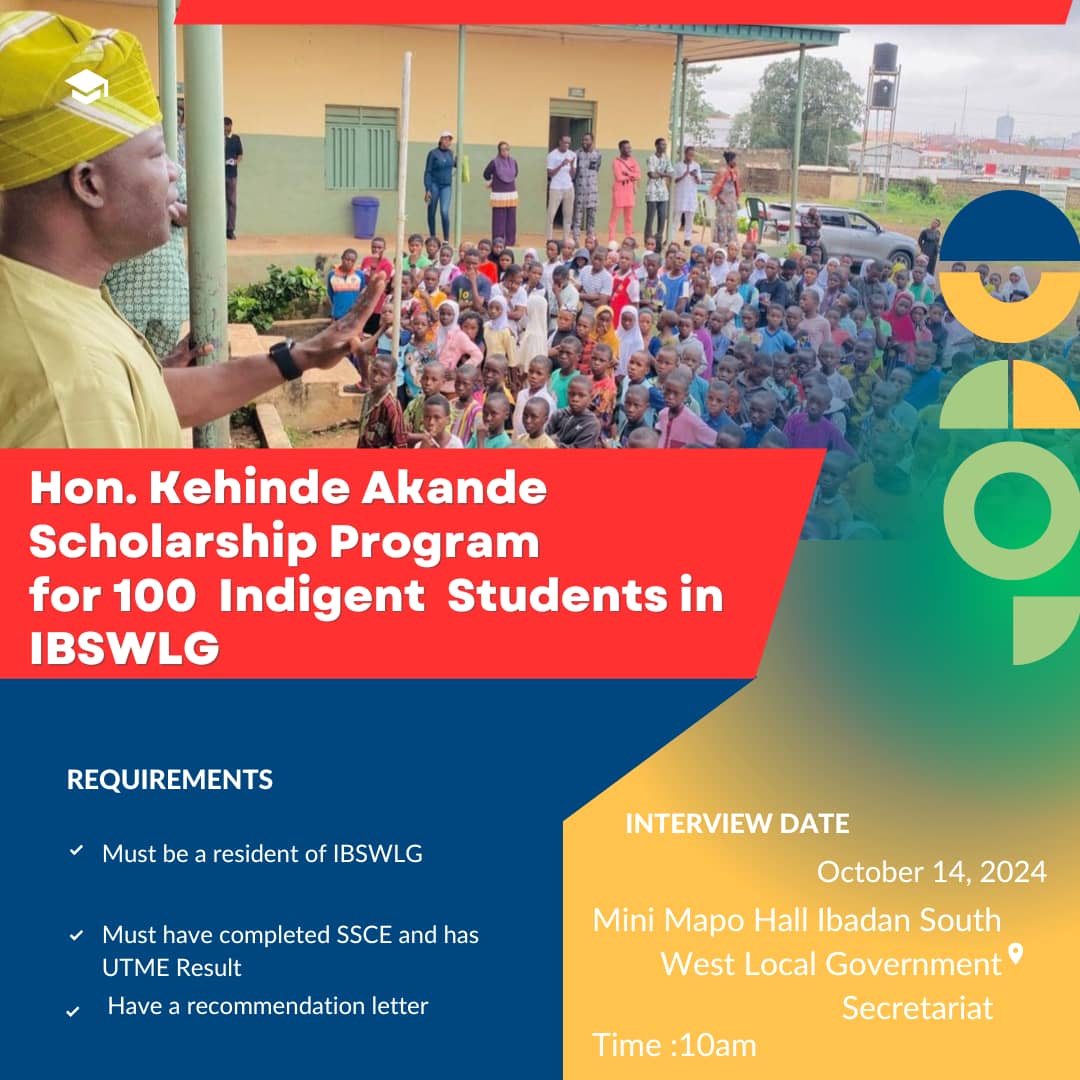 Hon. Kehinde Akande Scholarship Program for 100 Indigent Students in IBSWLG

REQUIREMENTS

Must be a resident of IBSWLG

Must have completed SSCE and has UTME Result

Have a recommendation letter

INTERVIEW DATE

October 14, 2024

Mini Mapo Hall Ibadan South West Local Government Secretariat

Time :10am